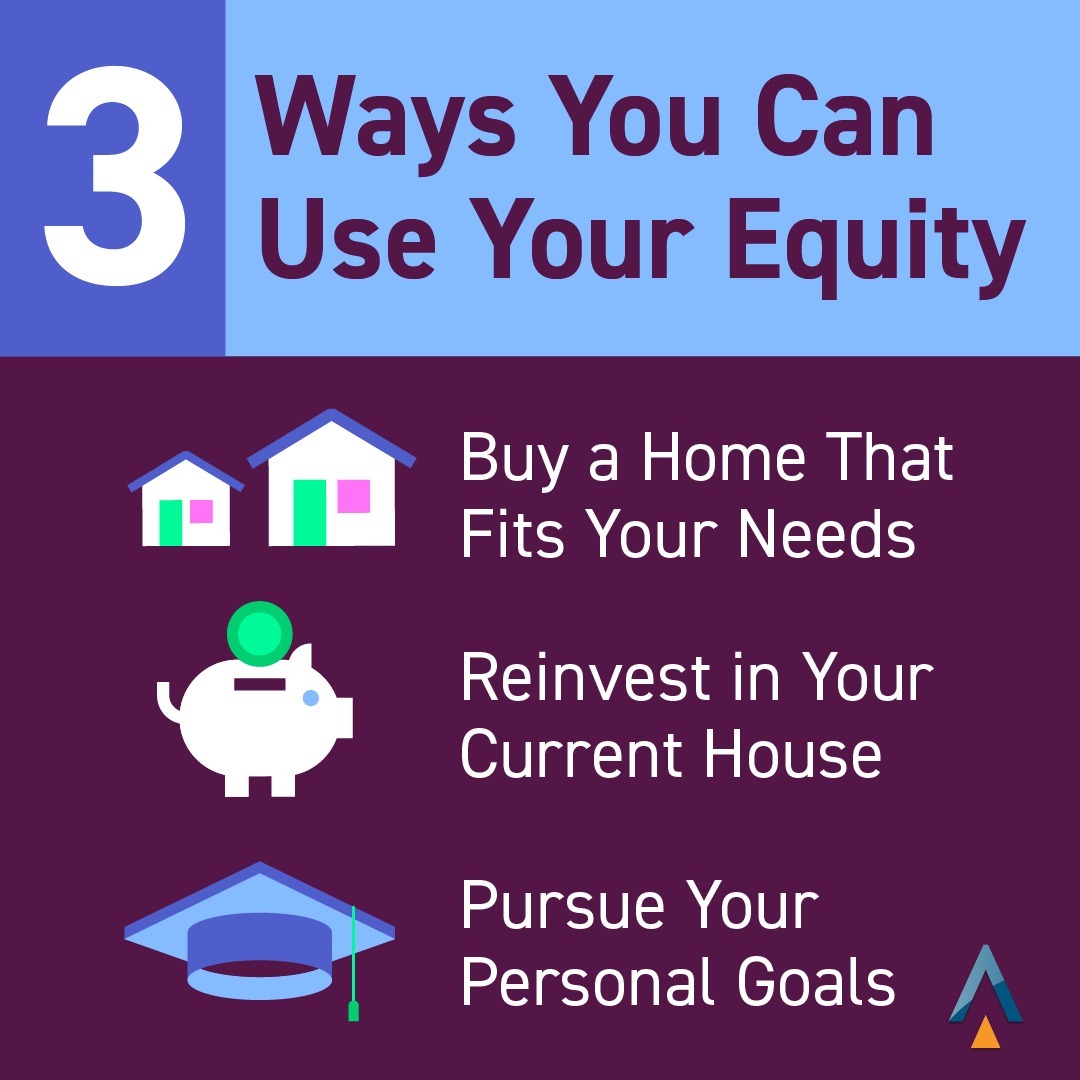 3 Ways You Can Use Your Equity

Buy a Home That Fits Your Needs

Reinvest in Your Current House

Pursue Your Personal Goals